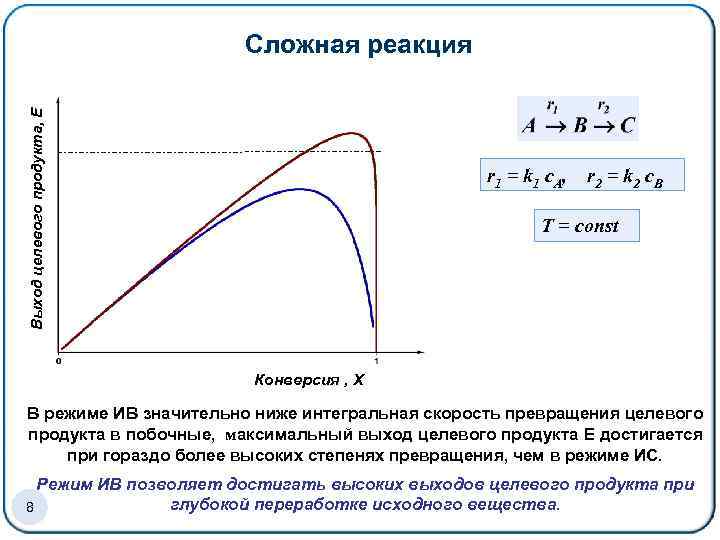 Сложная реакция

Выход целевого продукта, Е

0

1

Конверсия , Х

$A \xrightarrow{r_1} B \xrightarrow{r_2} C$

$r_1 = k_1 c_A, \quad r_2 = k_2 c_B$

$T = const$

В режиме ИВ значительно ниже интегральная скорость превращения целевого продукта в побочные, максимальный выход целевого продукта Е достигается при гораздо более высоких степенях превращения, чем в режиме ИС.

Режим ИВ позволяет достигать высоких выходов целевого продукта при глубокой переработке исходного вещества.

8